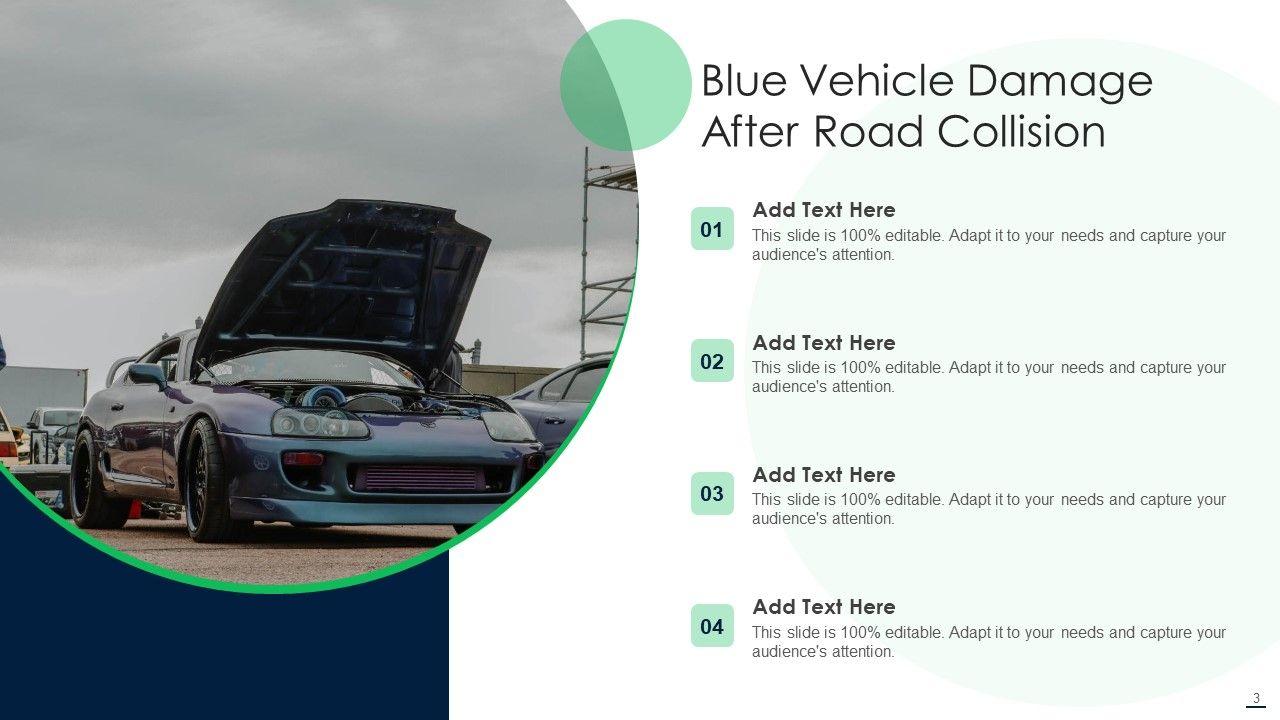 Blue Vehicle Damage After Road Collision

01
Add Text Here
This slide is 100% editable. Adapt it to your needs and capture your audience's attention.

02
Add Text Here
This slide is 100% editable. Adapt it to your needs and capture your audience's attention.

03
Add Text Here
This slide is 100% editable. Adapt it to your needs and capture your audience's attention.

04
Add Text Here
This slide is 100% editable. Adapt it to your needs and capture your audience's attention.

3